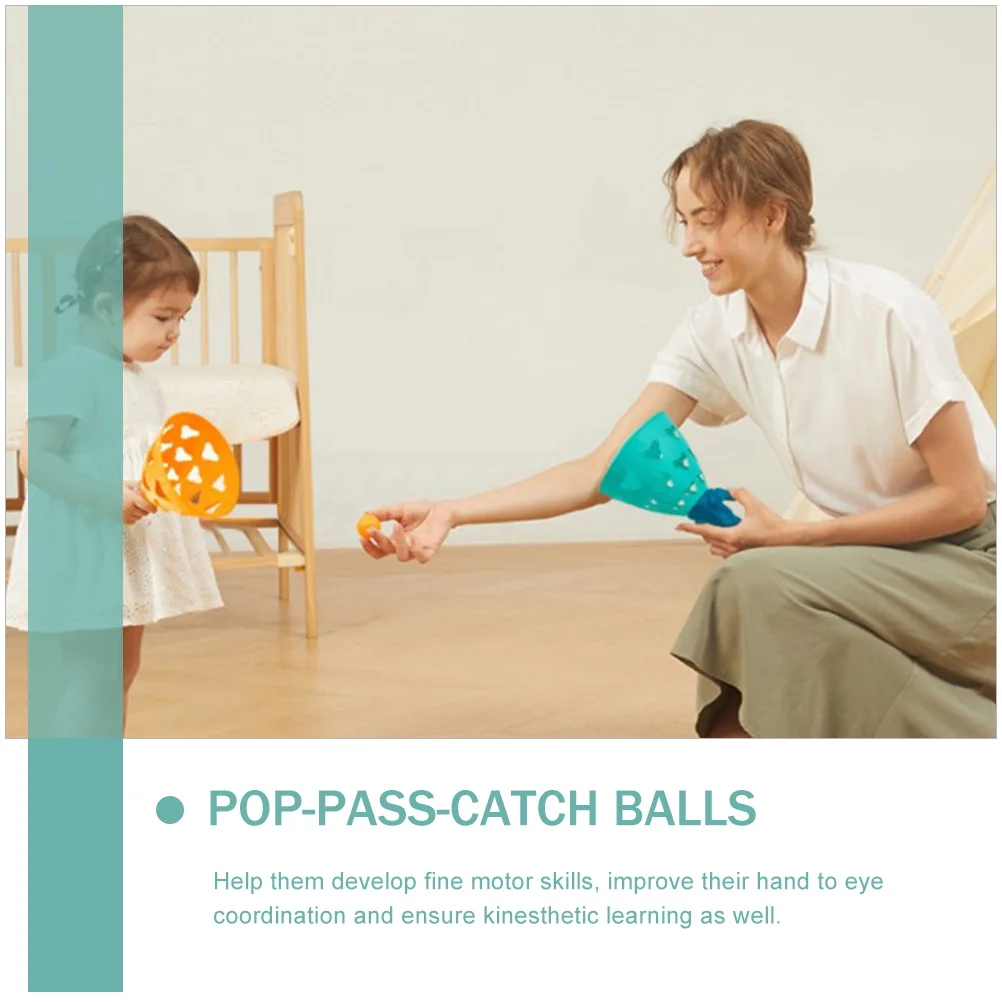 POP-PASS-CATCH BALLS

Help them develop fine motor skills, improve their hand to eye coordination and ensure kinesthetic learning as well.